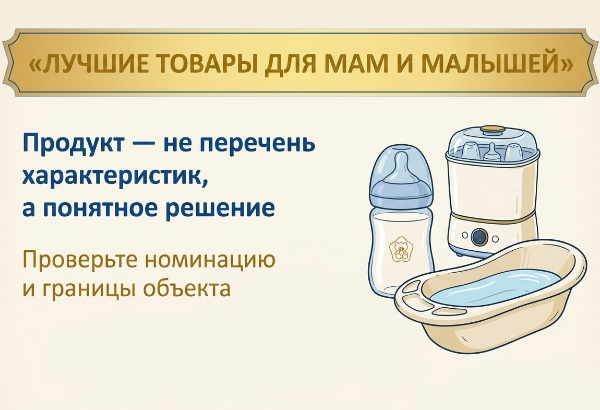 «ЛУЧШИЕ ТОВАРЫ ДЛЯ МАМ И МАЛЫШЕЙ»

Продукт — не перечень характеристик, а понятное решение

Проверьте номинацию и границы объекта